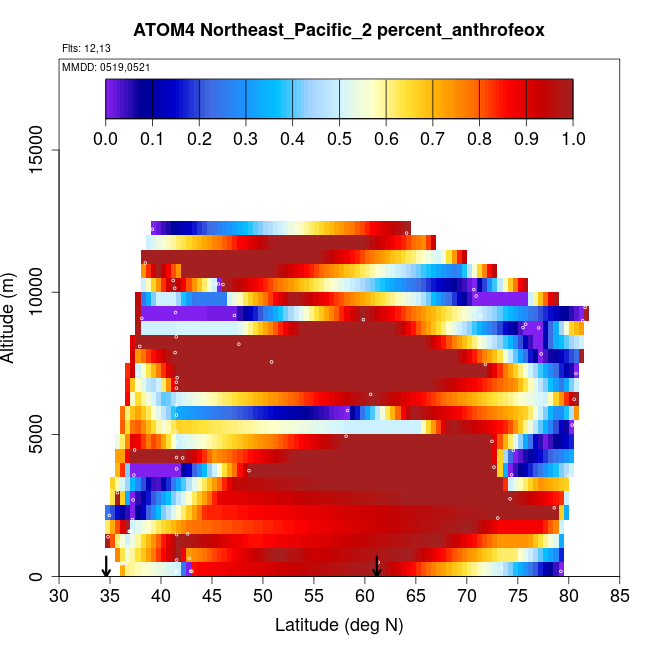 ATOM4 Northeast_Pacific_2 percent_anthrofeox

Flts: 12,13

MMDD: 0519,0521

0.0 0.1 0.2 0.3 0.4 0.5 0.6 0.7 0.8 0.9 1.0

Altitude (m)

0
5000
10000
15000

30 35 40 45 50 55 60 65 70 75 80 85

Latitude (deg N)